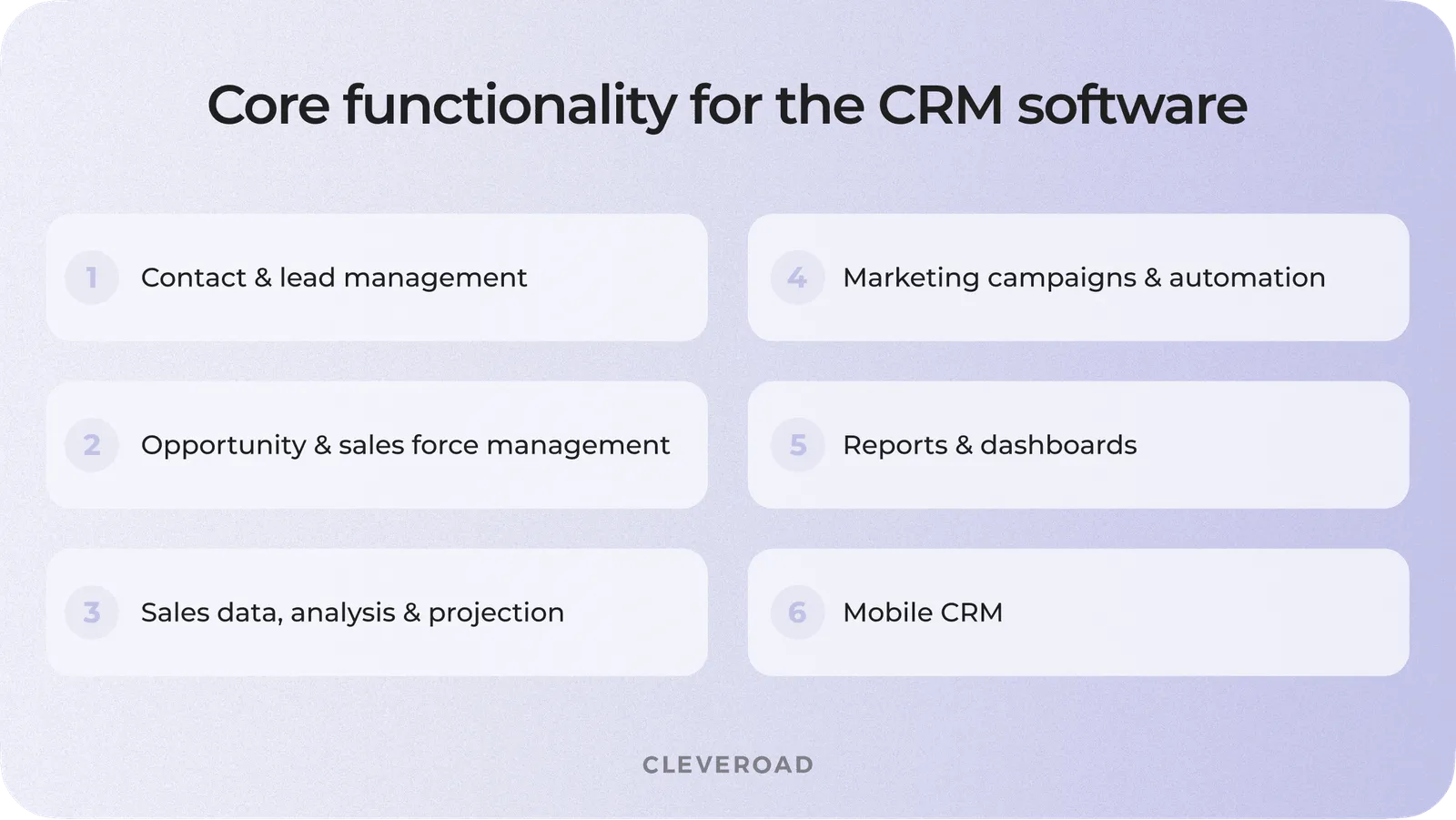 Core functionality for the CRM software

1 Contact & lead management

2 Opportunity & sales force management

3 Sales data, analysis & projection

4 Marketing campaigns & automation

5 Reports & dashboards

6 Mobile CRM

CLEVEROAD